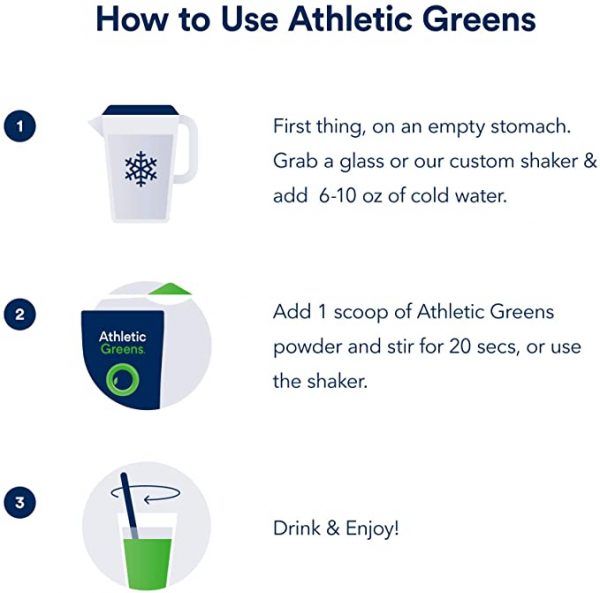 How to Use Athletic Greens

1

First thing, on an empty stomach. Grab a glass or our custom shaker & add 6-10 oz of cold water.

2

Athletic Greens.

Add 1 scoop of Athletic Greens powder and stir for 20 secs, or use the shaker.

3

Drink & Enjoy!